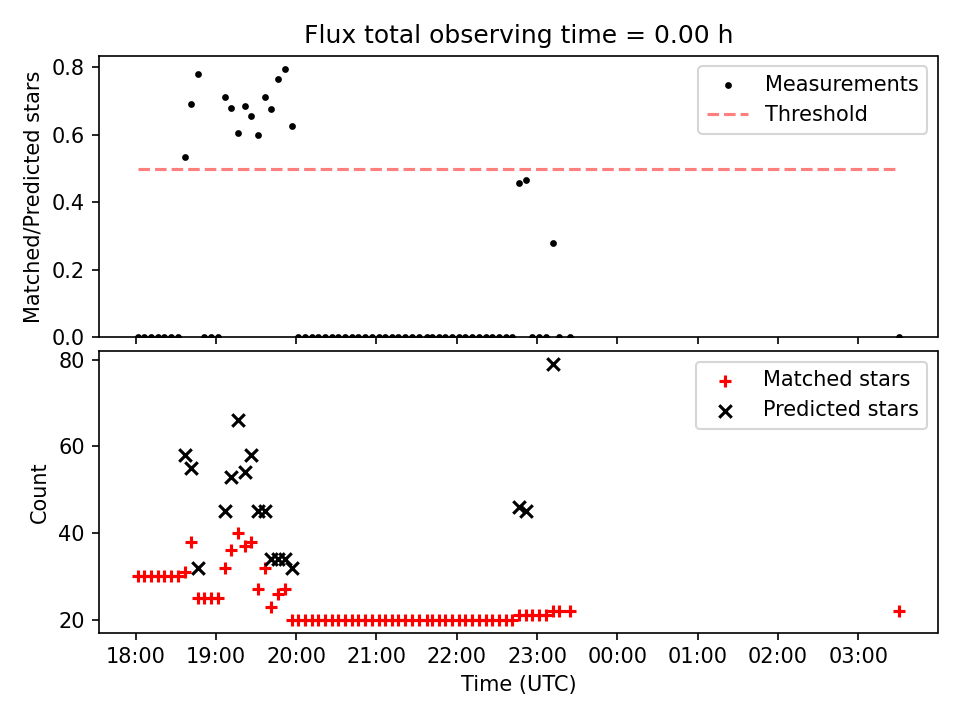 Flux total observing time = 0.00 h

Matched/Predicted stars

0.8
0.6
0.4
0.2
0.0

Measurements
Threshold

Count

80
60
40
20

Matched stars
Predicted stars

18:00 19:00 20:00 21:00 22:00 23:00 00:00 01:00 02:00 03:00

Time (UTC)